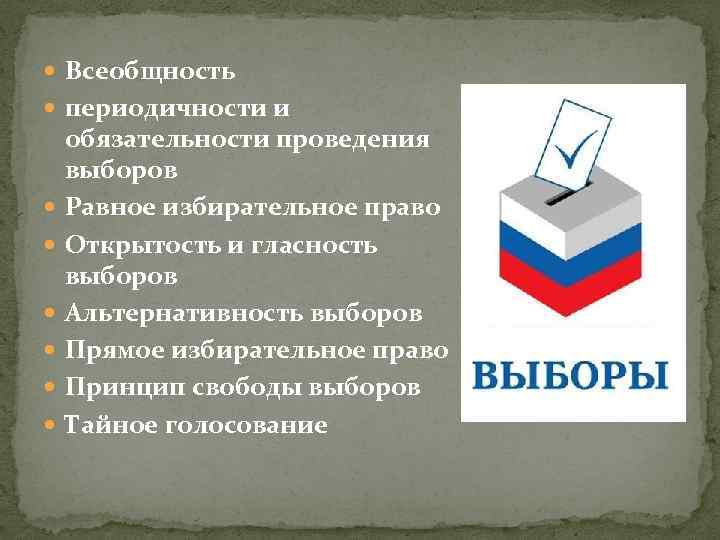 - Всеобщность
- периодичности и обязательности проведения выборов
- Равное избирательное право
- Открытость и гласность выборов
- Альтернативность выборов
- Прямое избирательное право
- Принцип свободы выборов
- Тайное голосование

ВЫБОРЫ